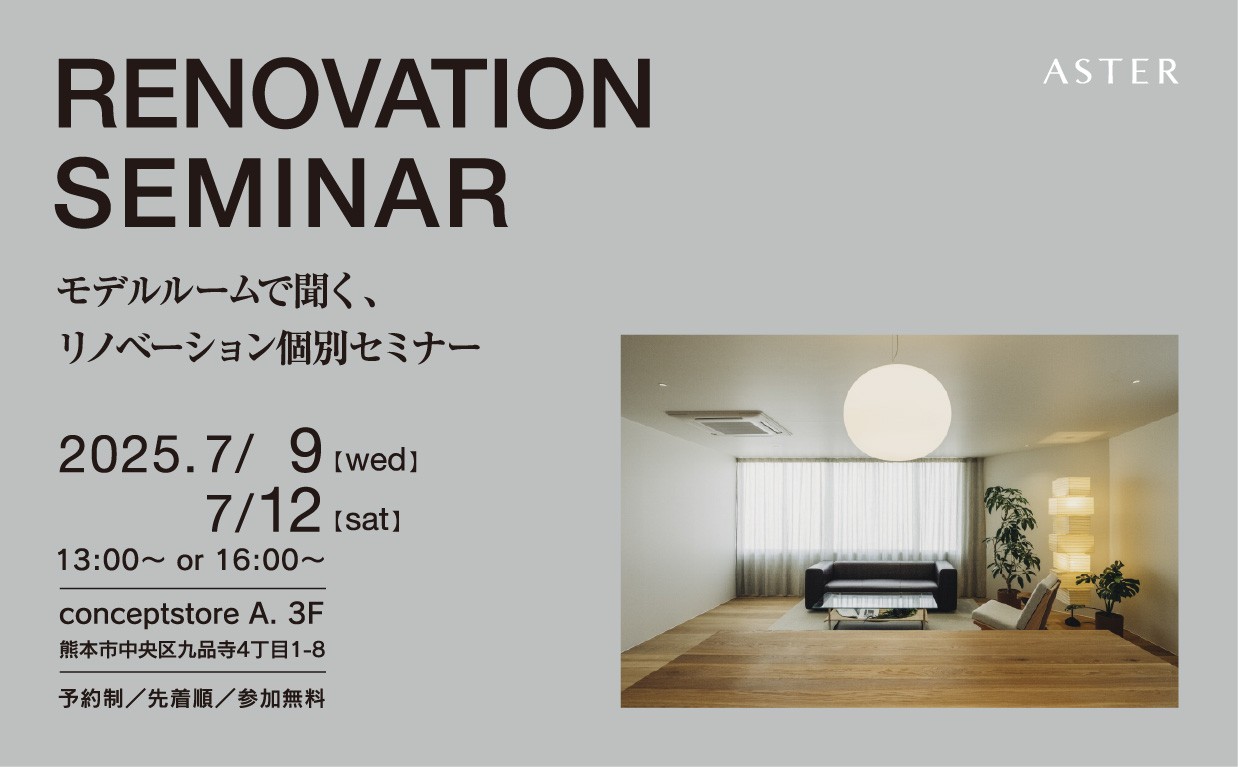 RENOVATION SEMINAR

ASTER

モデルルームで聞く、
リノベーション個別セミナー

2025.7/ 9【wed】
7/12【sat】
13:00〜 or 16:00〜

conceptstore A. 3F
熊本市中央区九品寺4丁目1-8

予約制／先着順／参加無料